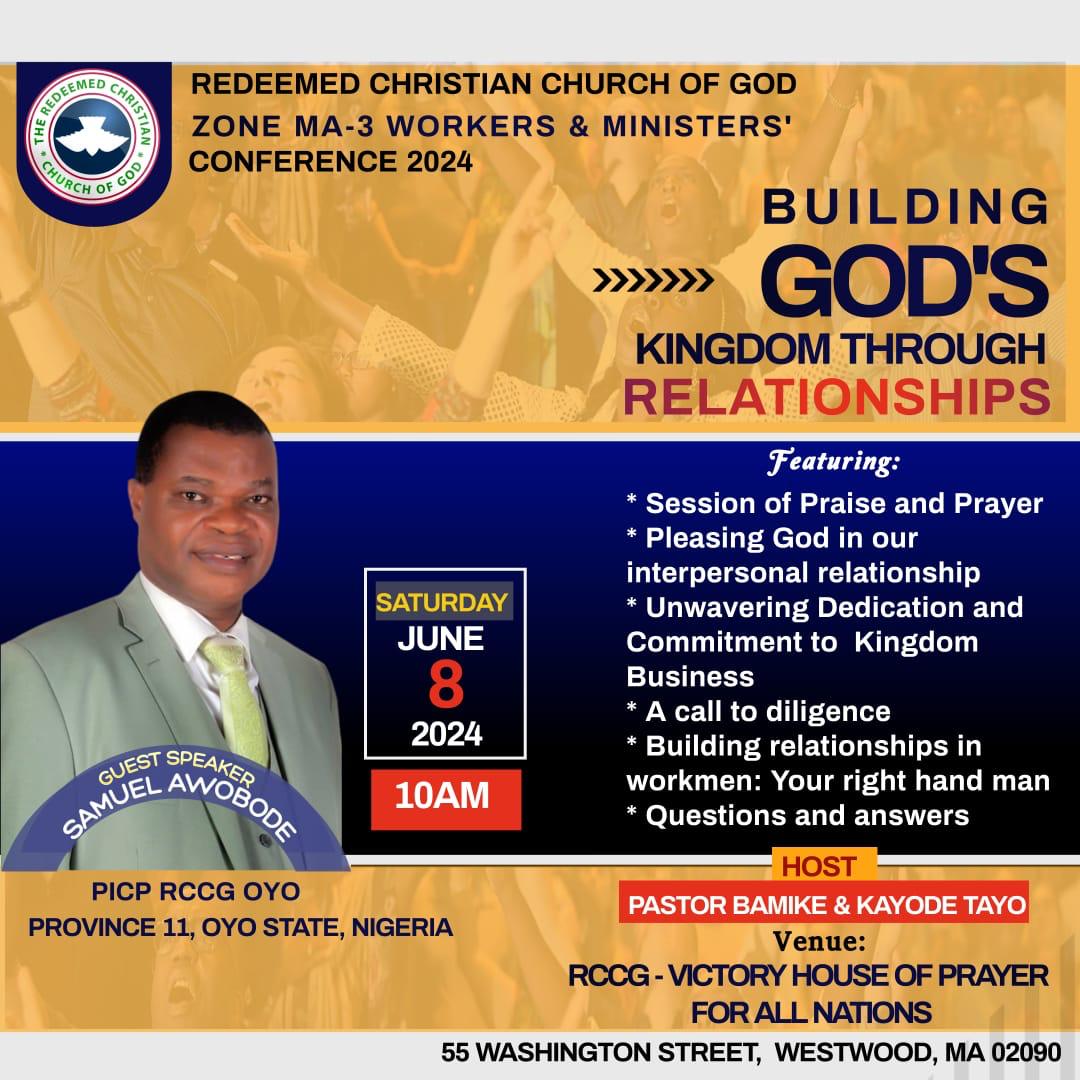 THE REDEEMED CHRISTIAN CHURCH OF GOD

REDEEMED CHRISTIAN CHURCH OF GOD
ZONE MA-3 WORKERS & MINISTERS' CONFERENCE 2024

BUILDING GOD'S KINGDOM THROUGH RELATIONSHIPS

Featuring:
* Session of Praise and Prayer
* Pleasing God in our interpersonal relationship
* Unwavering Dedication and Commitment to Kingdom Business
* A call to diligence
* Building relationships in workmen: Your right hand man
* Questions and answers

SATURDAY
JUNE
8
2024

10AM

GUEST SPEAKER
SAMUEL AWOBODE

PICP RCCG OYO
PROVINCE 11, OYO STATE, NIGERIA

HOST
PASTOR BAMIKE & KAYODE TAYO

Venue:
RCCG - VICTORY HOUSE OF PRAYER FOR ALL NATIONS

55 WASHINGTON STREET, WESTWOOD, MA 02090